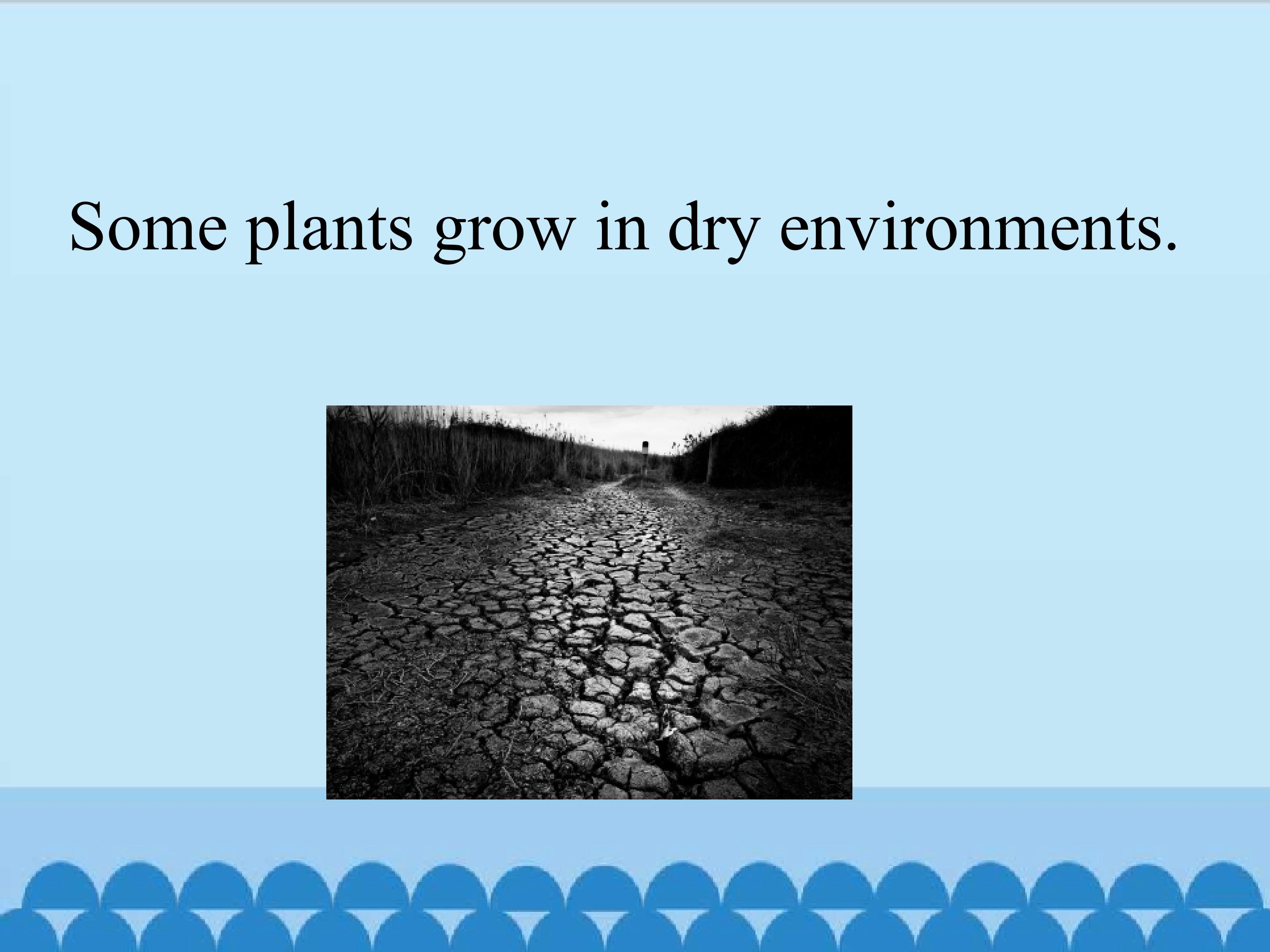 Some plants grow in dry environments.